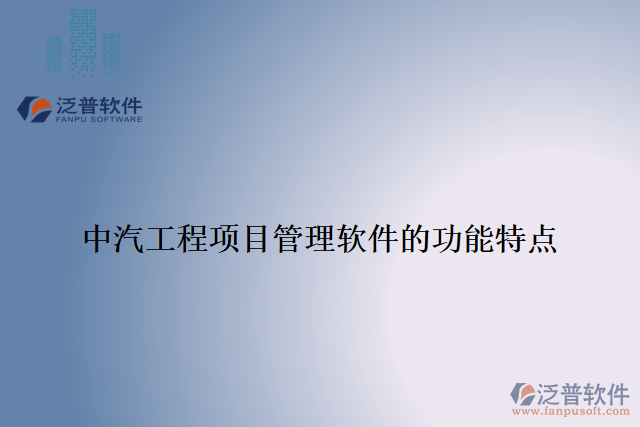 泛普软件
FANPU SOFTWARE

中汽工程项目管理软件的功能特点

泛普软件
www.fanpusoft.com